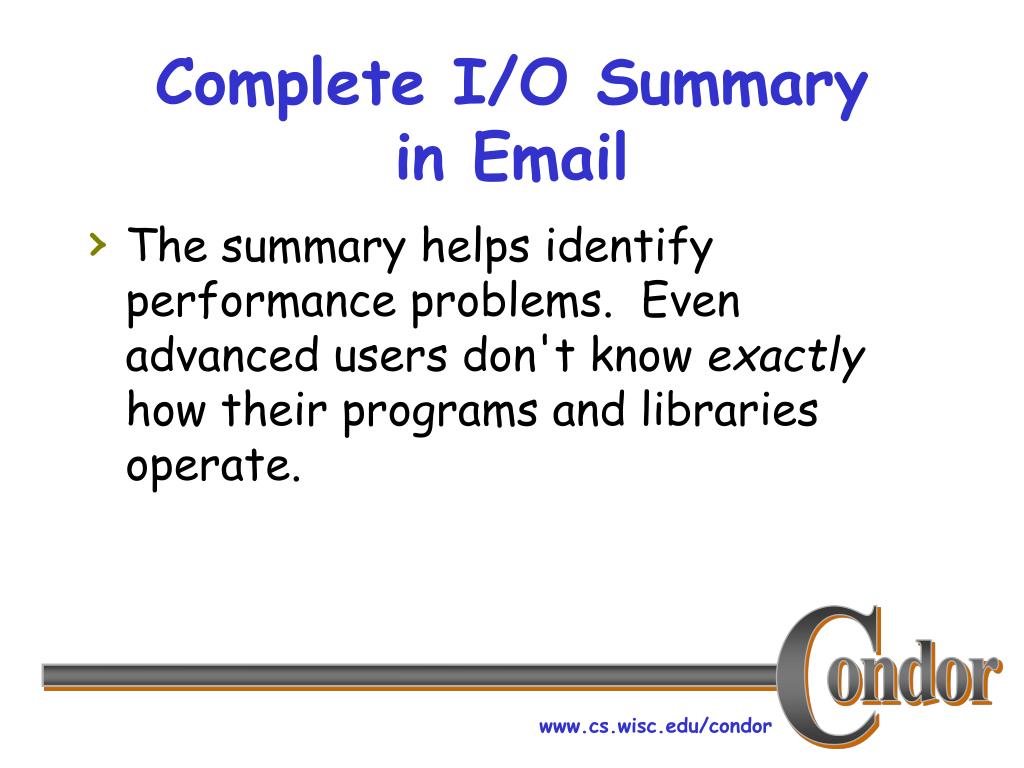 Complete I/O Summary in Email

› The summary helps identify performance problems. Even advanced users don't know exactly how their programs and libraries operate.

Condor

www.cs.wisc.edu/condor